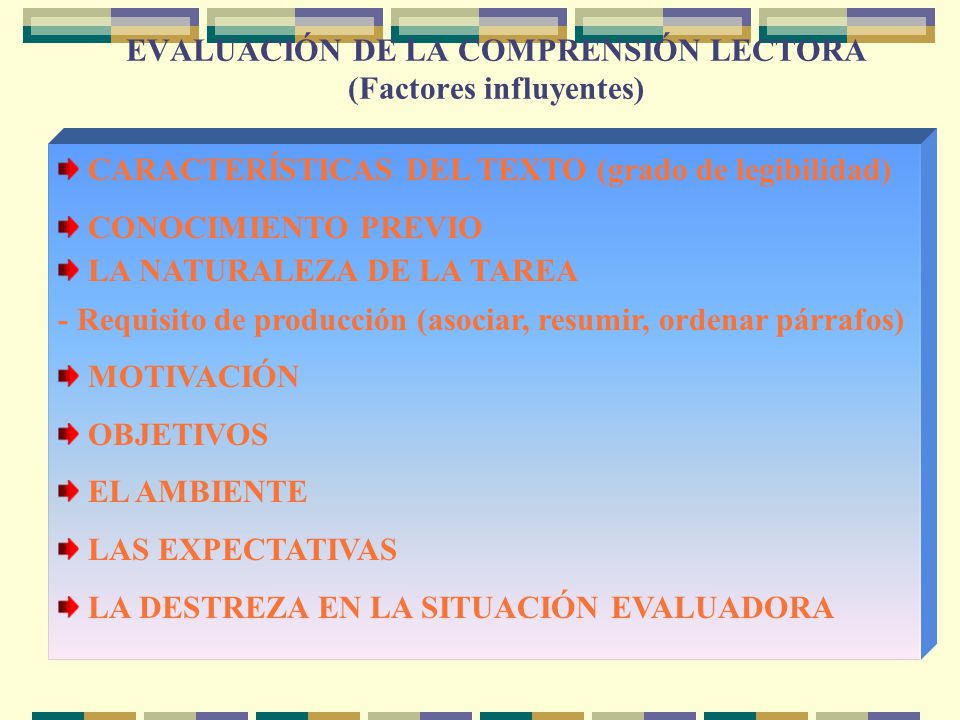 EVALUACIÓN DE LA COMPRENSIÓN LECTORA
(Factores influyentes)

CARACTERÍSTICAS DEL TEXTO (grado de legibilidad)

CONOCIMIENTO PREVIO

LA NATURALEZA DE LA TAREA

- Requisito de producción (asociar, resumir, ordenar párrafos)

MOTIVACIÓN

OBJETIVOS

EL AMBIENTE

LAS EXPECTATIVAS

LA DESTREZA EN LA SITUACIÓN EVALUADORA